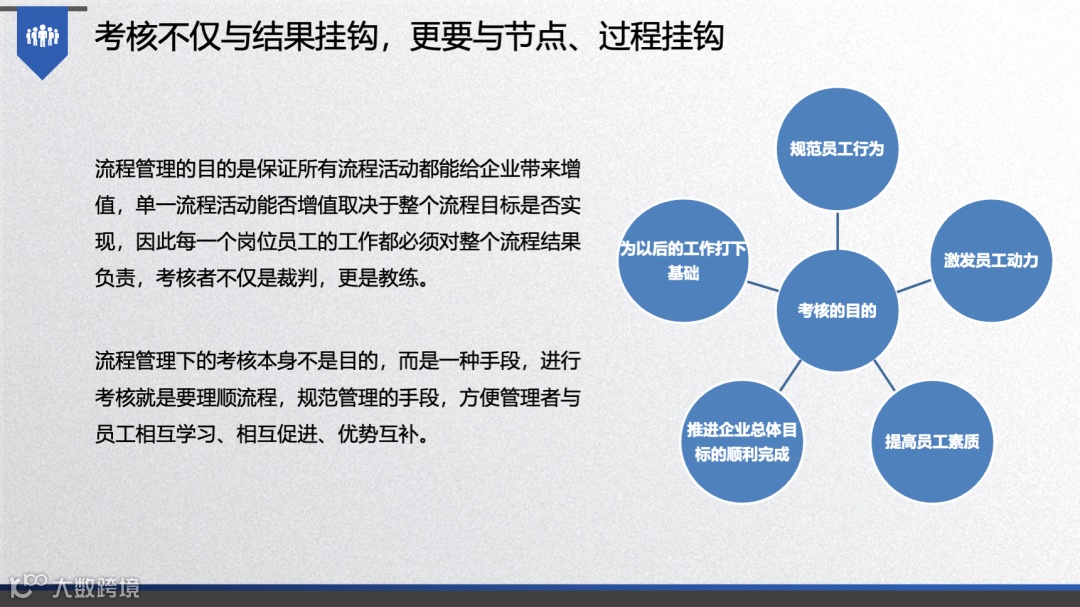 考核不仅与结果挂钩，更要与节点、过程挂钩

流程管理的目的是保证所有流程活动都能给企业带来增值，单一流程活动能否增值取决于整个流程目标是否实现，因此每一个岗位员工的工作都必须对整个流程结果负责，考核者不仅是裁判，更是教练。

流程管理下的考核本身不是目的，而是一种手段，进行考核就是要理顺流程，规范管理的手段，方便管理者与员工相互学习、相互促进、优势互补。

规范员工行为

为以后的工作打下基础

激发员工动力

考核的目的

推进企业总体目标的顺利完成

提高员工素质

大数跨境